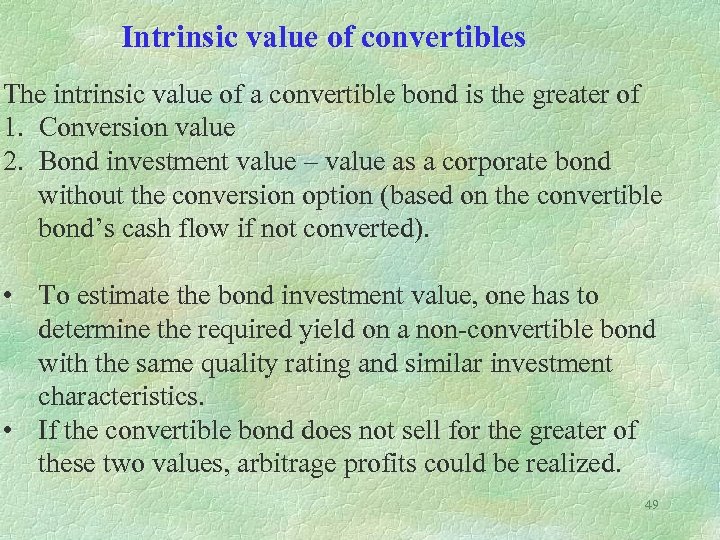 Intrinsic value of convertibles

The intrinsic value of a convertible bond is the greater of
1. Conversion value
2. Bond investment value – value as a corporate bond without the conversion option (based on the convertible bond's cash flow if not converted).

• To estimate the bond investment value, one has to determine the required yield on a non-convertible bond with the same quality rating and similar investment characteristics.
• If the convertible bond does not sell for the greater of these two values, arbitrage profits could be realized.

49